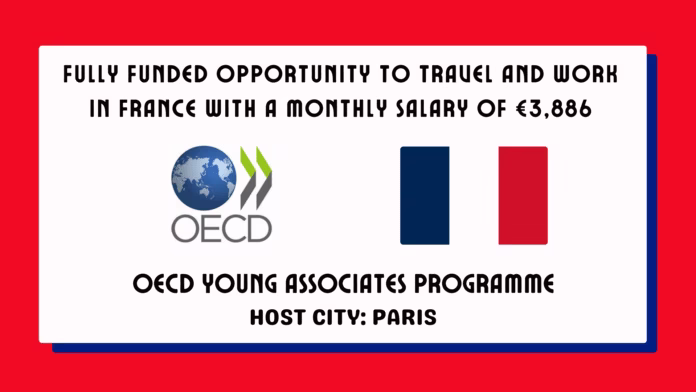 FULLY FUNDED OPPORTUNITY TO TRAVEL AND WORK IN FRANCE WITH A MONTHLY SALARY OF €3,886

OECD

OECD YOUNG ASSOCIATES PROGRAMME
HOST CITY: PARIS